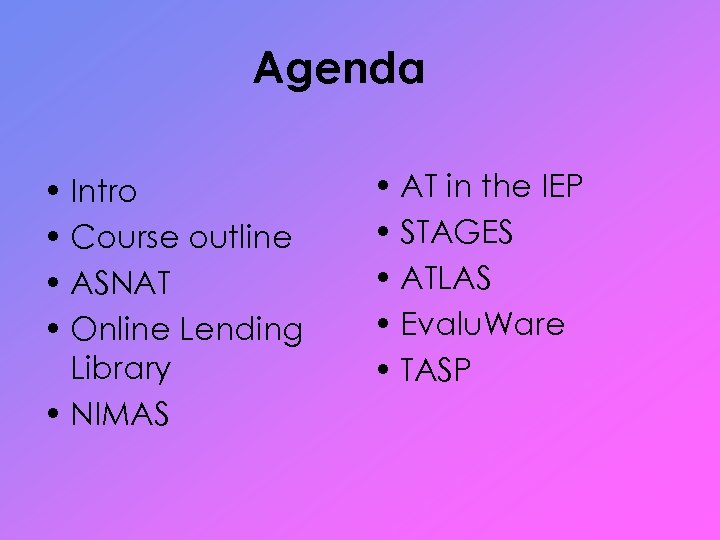 Agenda

• Intro
• Course outline
• ASNAT
• Online Lending Library
• NIMAS

• AT in the IEP
• STAGES
• ATLAS
• EvaluWare
• TASP